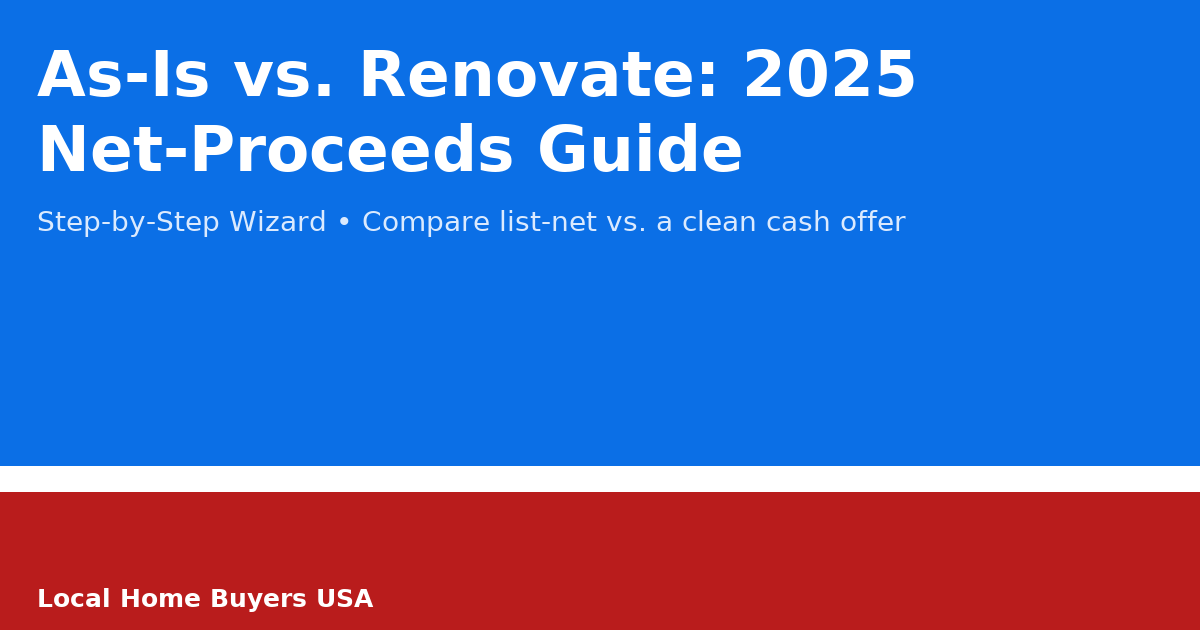 As-Is vs. Renovate: 2025 Net-Proceeds Guide

Step-by-Step Wizard • Compare list-net vs. a clean cash offer

Local Home Buyers USA